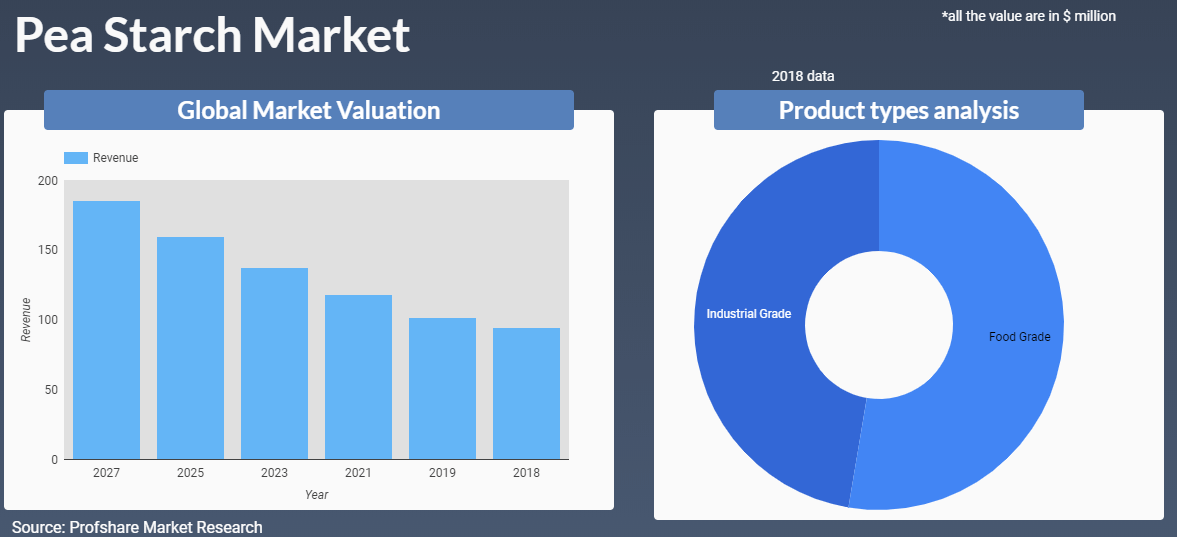 Pea Starch Market

*all the value are in $ million

2018 data

Global Market Valuation

Revenue

200
150
100
50
0

Revenue

2027
2025
2023
2021
2019
2018

Year

Product types analysis

Industrial Grade

Food Grade

Source: Profshare Market Research